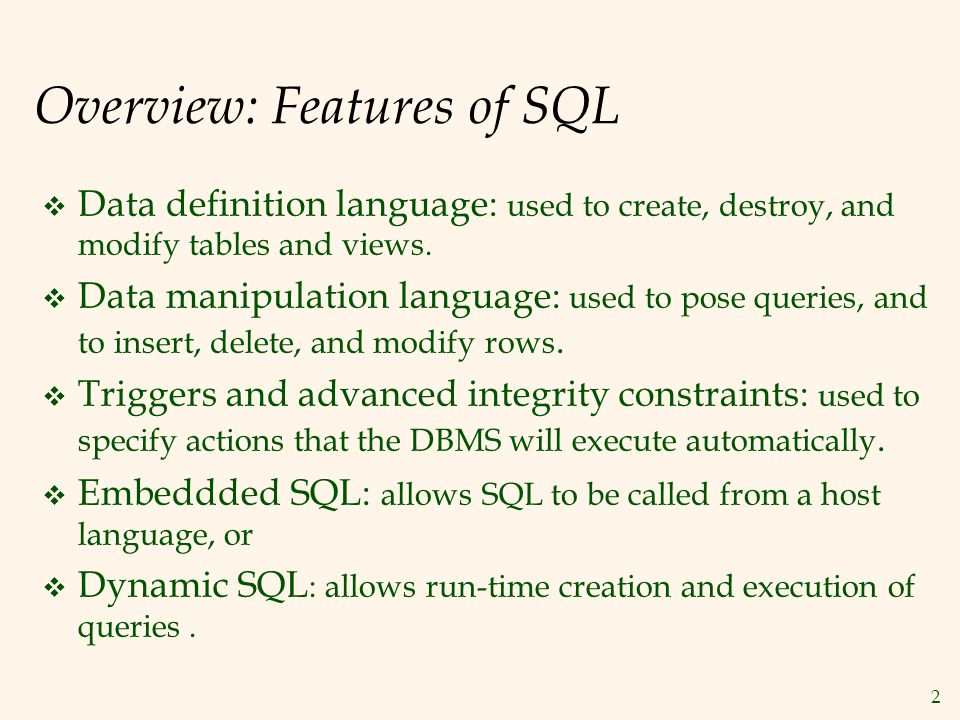 Overview: Features of SQL

❖ Data definition language: used to create, destroy, and modify tables and views.

❖ Data manipulation language: used to pose queries, and to insert, delete, and modify rows.

❖ Triggers and advanced integrity constraints: used to specify actions that the DBMS will execute automatically.

❖ Embeddded SQL: allows SQL to be called from a host language, or

❖ Dynamic SQL: allows run-time creation and execution of queries .

2